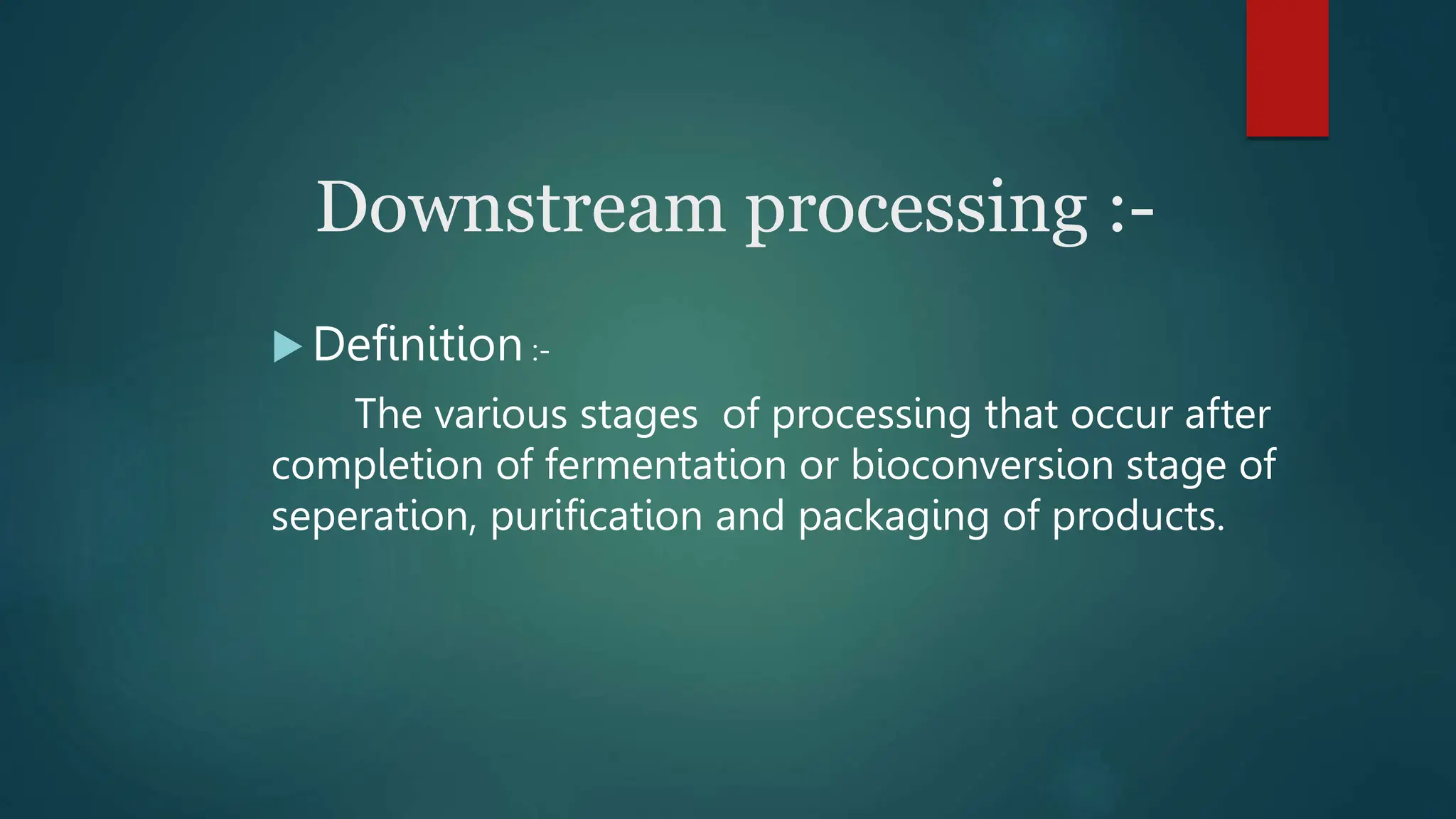 Downstream processing :-

Definition :-

The various stages  of processing that occur after completion of fermentation or bioconversion stage of seperation, purification and packaging of products.